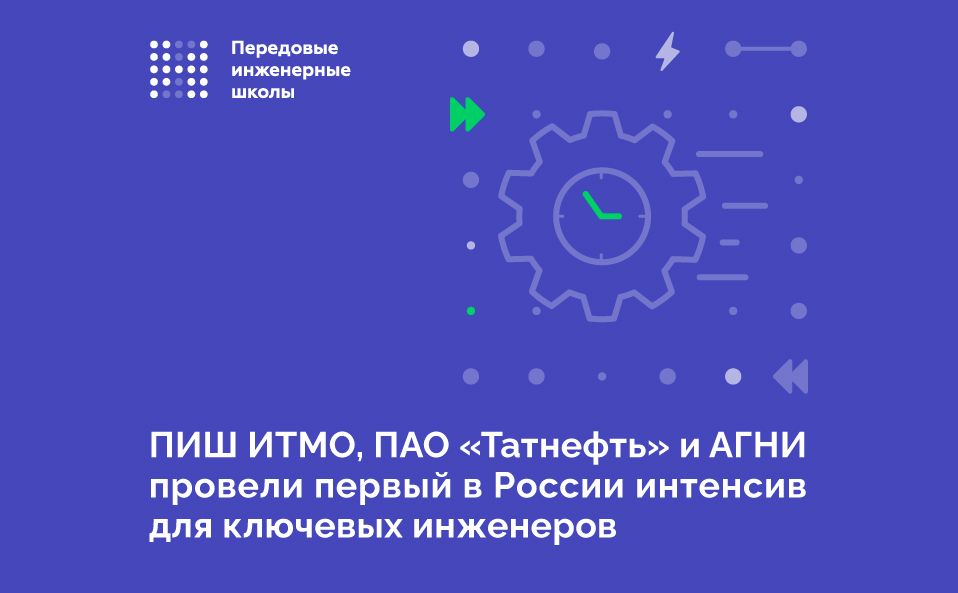 Передовые инженерные школы

ПИШ ИТМО, ПАО «Татнефть» и АГНИ провели первый в России интенсив для ключевых инженеров